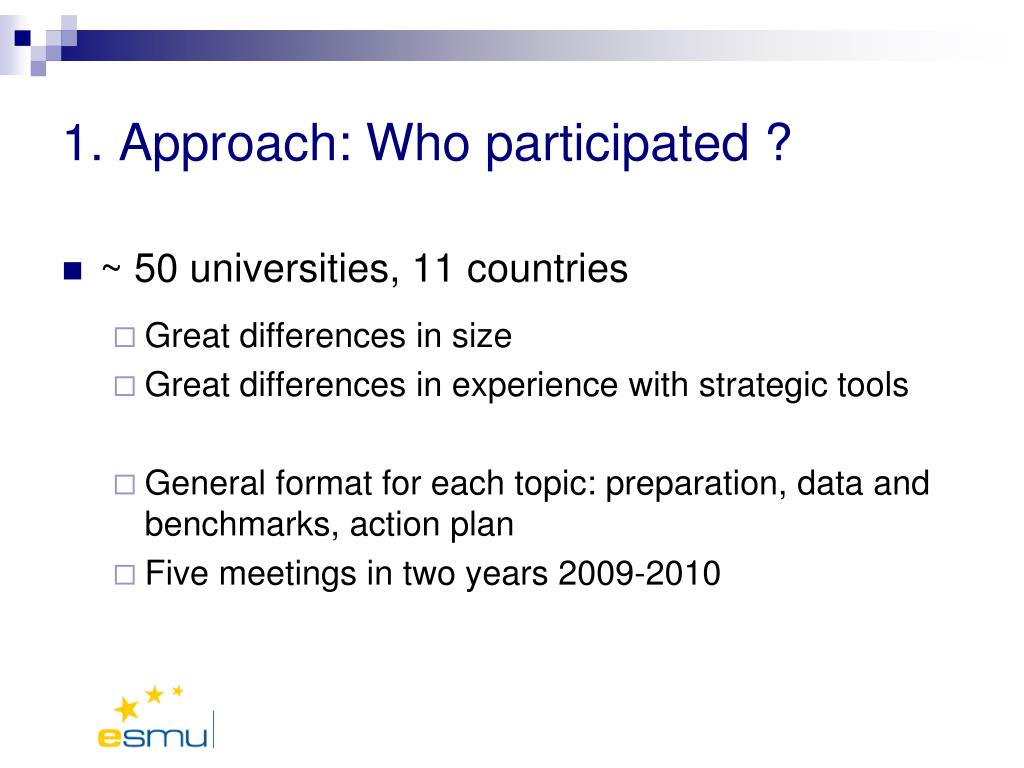 1. Approach: Who participated ?

~ 50 universities, 11 countries

Great differences in size

Great differences in experience with strategic tools

General format for each topic: preparation, data and benchmarks, action plan

Five meetings in two years 2009-2010

esmu